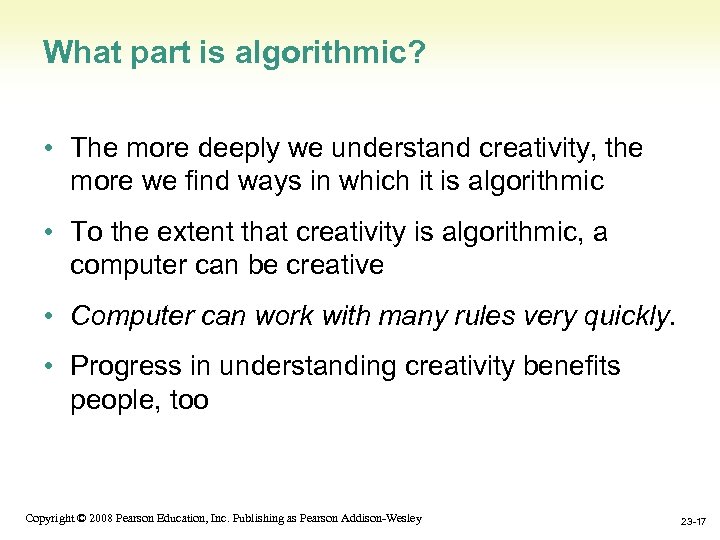 What part is algorithmic?

• The more deeply we understand creativity, the more we find ways in which it is algorithmic

• To the extent that creativity is algorithmic, a computer can be creative

• Computer can work with many rules very quickly.

• Progress in understanding creativity benefits people, too

Copyright © 2008 Pearson Education, Inc. Publishing as Pearson Addison-Wesley

23-17